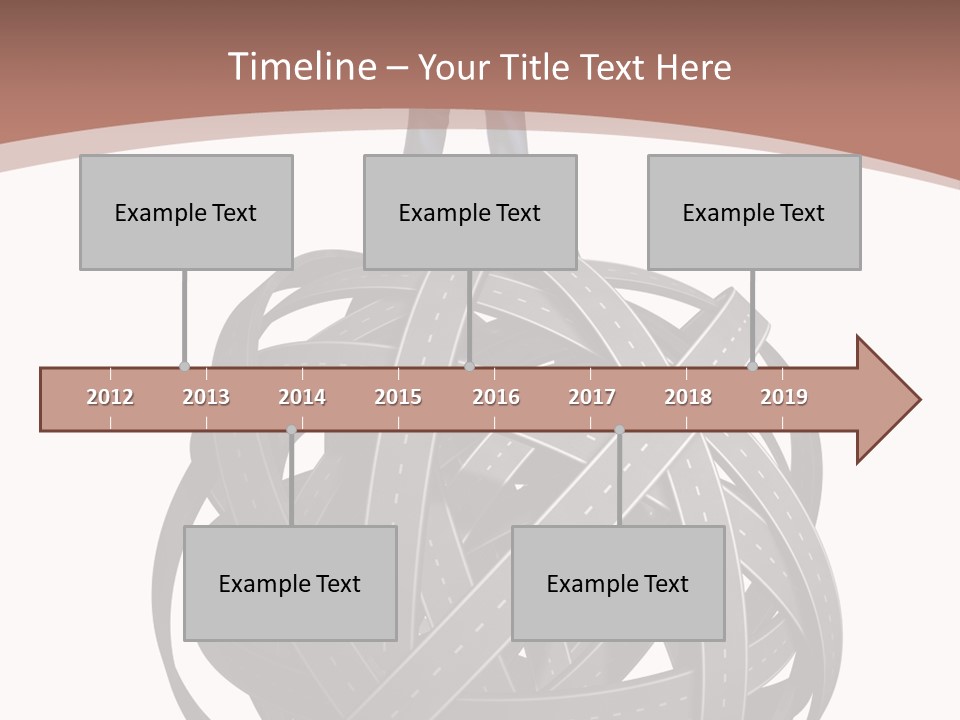 Timeline – Your Title Text Here

Example Text

Example Text

Example Text

2012 2013 2014 2015 2016 2017 2018 2019

Example Text

Example Text